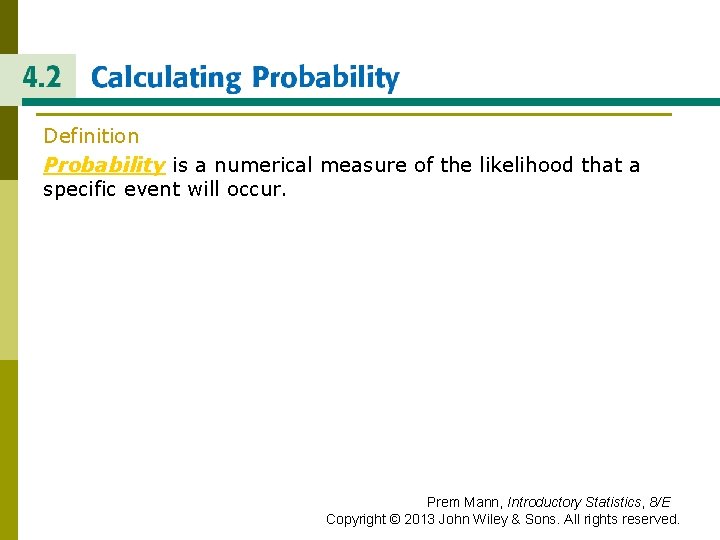 4.2 Calculating Probability

Definition

Probability is a numerical measure of the likelihood that a specific event will occur.

Prem Mann, Introductory Statistics, 8/E
Copyright © 2013 John Wiley & Sons. All rights reserved.